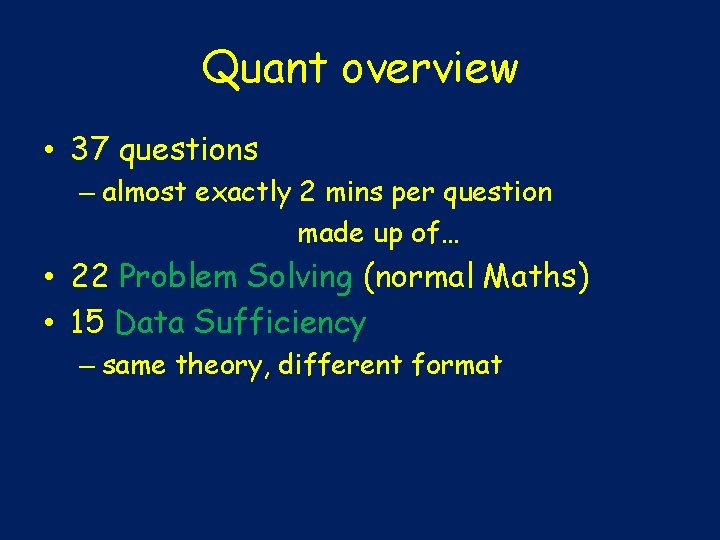 Quant overview

• 37 questions
– almost exactly 2 mins per question

made up of…

• 22 Problem Solving (normal Maths)
• 15 Data Sufficiency
– same theory, different format